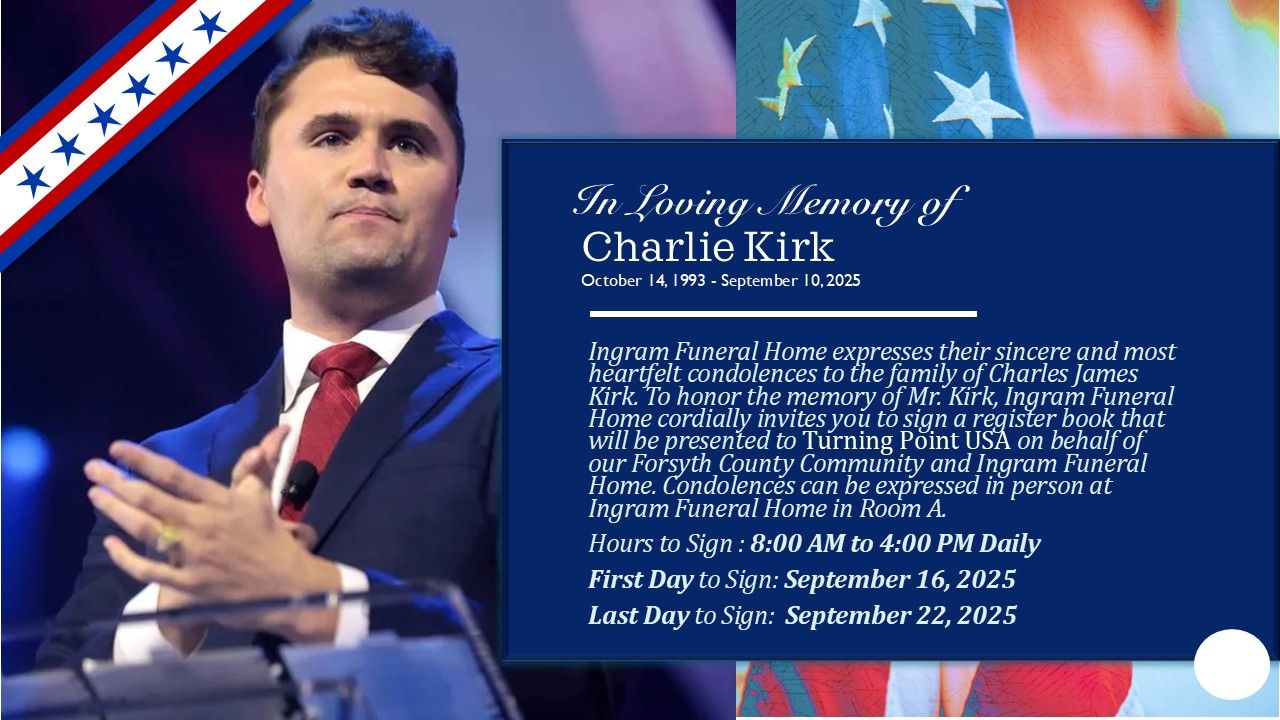 In Loving Memory of
Charlie Kirk
October 14, 1993 - September 10, 2025

Ingram Funeral Home expresses their sincere and most heartfelt condolences to the family of Charles James Kirk. To honor the memory of Mr. Kirk, Ingram Funeral Home cordially invites you to sign a register book that will be presented to Turning Point USA on behalf of our Forsyth County Community and Ingram Funeral Home. Condolences can be expressed in person at Ingram Funeral Home in Room A.

Hours to Sign : 8:00 AM to 4:00 PM Daily

First Day to Sign: September 16, 2025

Last Day to Sign: September 22, 2025